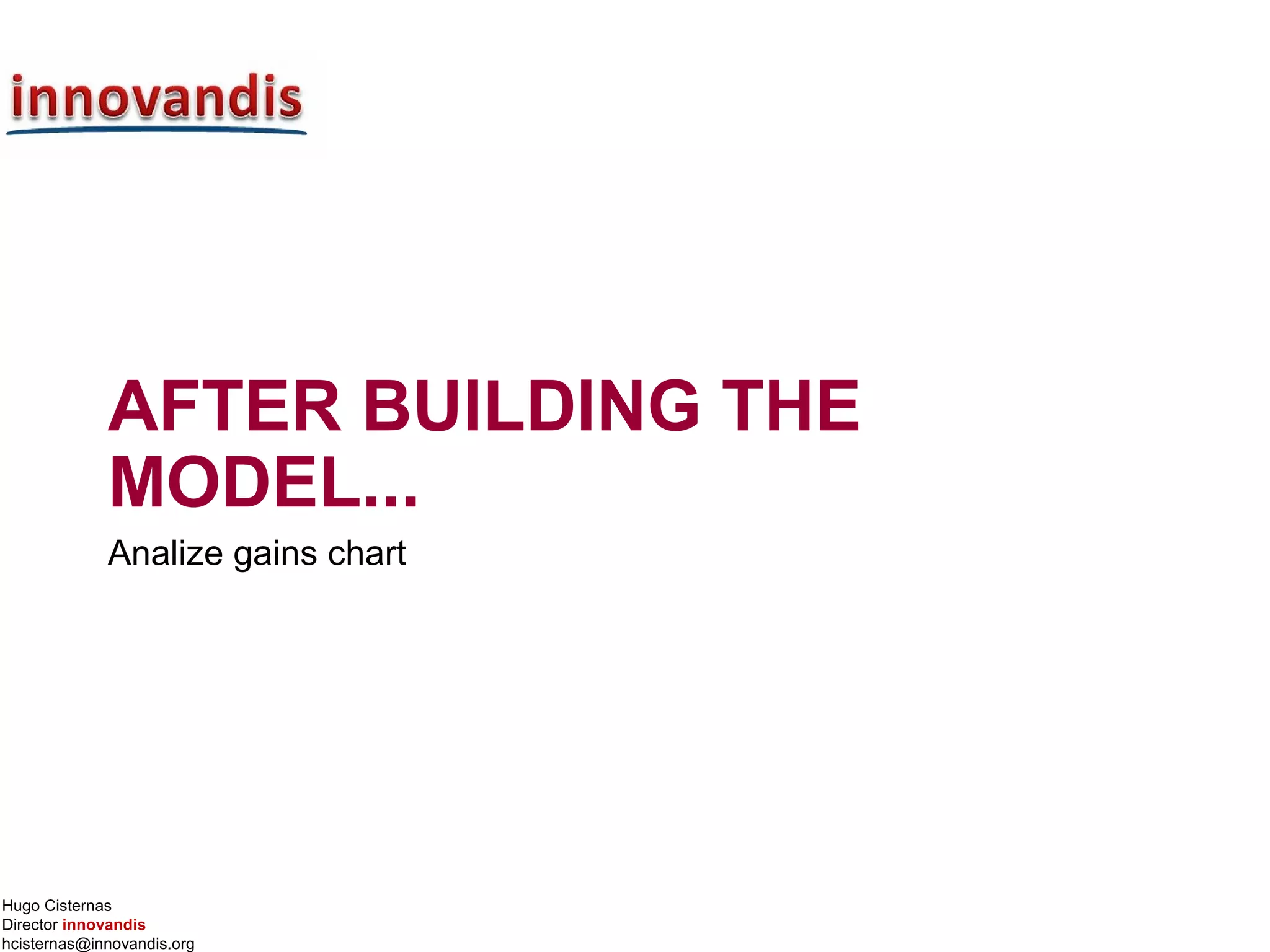 innovandis

AFTER BUILDING THE MODEL...

Analize gains chart

Hugo Cisternas
Director innovandis
hcisternas@innovandis.org